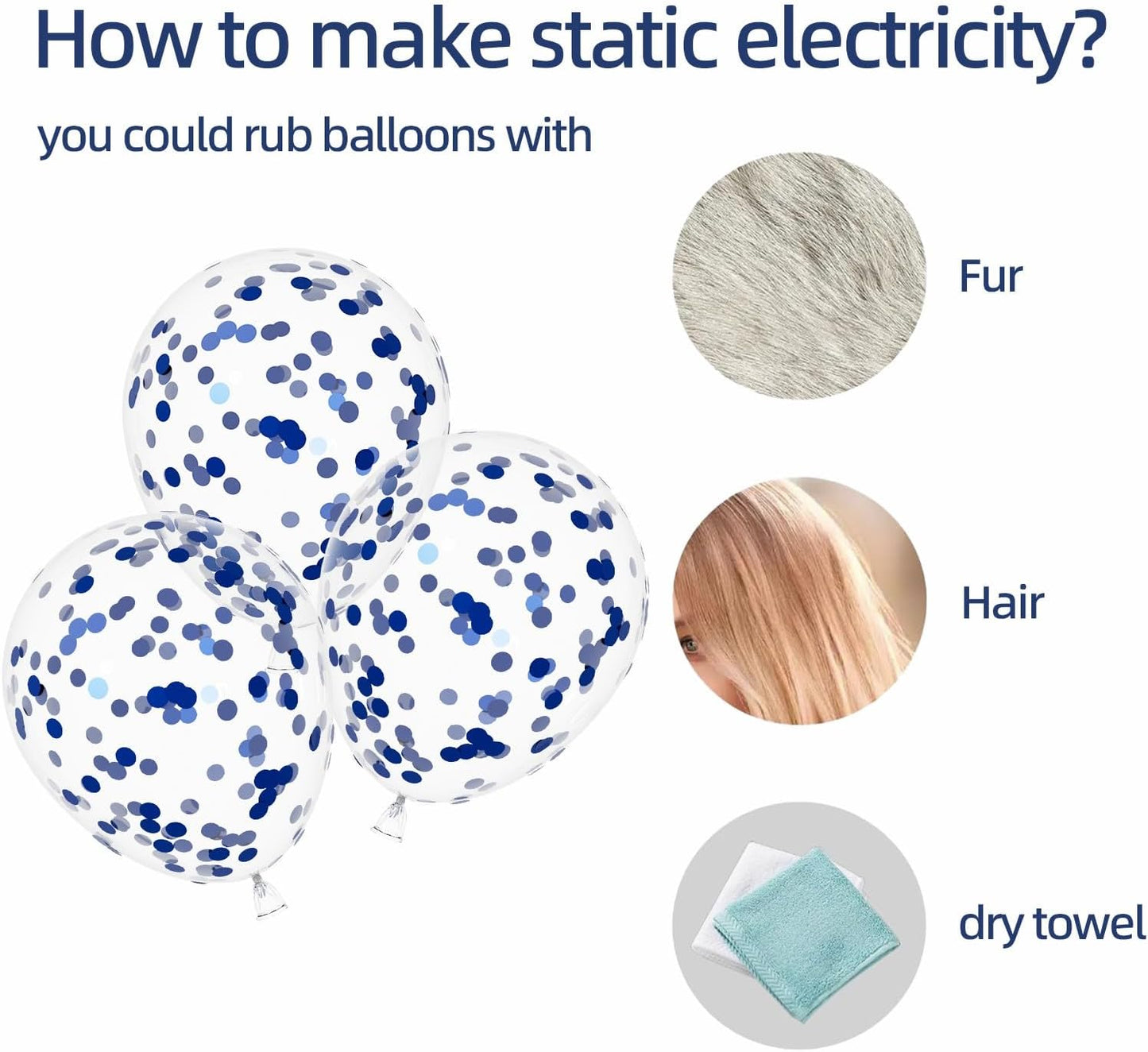 How to make static electricity?

you could rub balloons with

Fur

Hair

dry towel